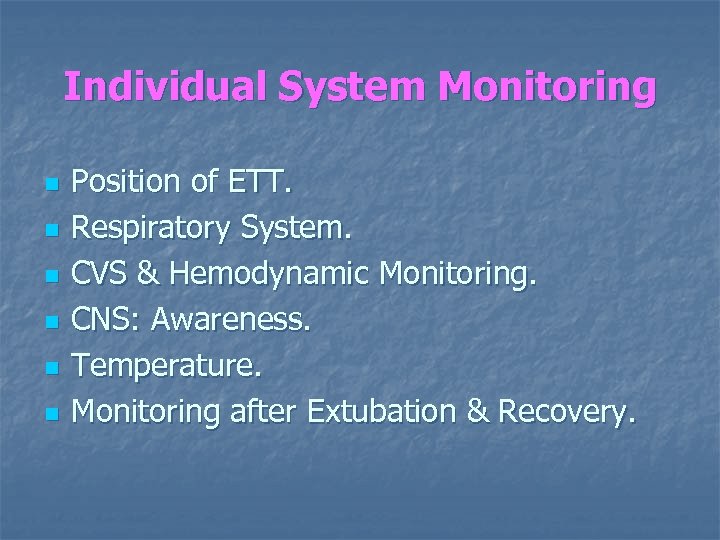 Individual System Monitoring

- Position of ETT.
- Respiratory System.
- CVS & Hemodynamic Monitoring.
- CNS: Awareness.
- Temperature.
- Monitoring after Extubation & Recovery.